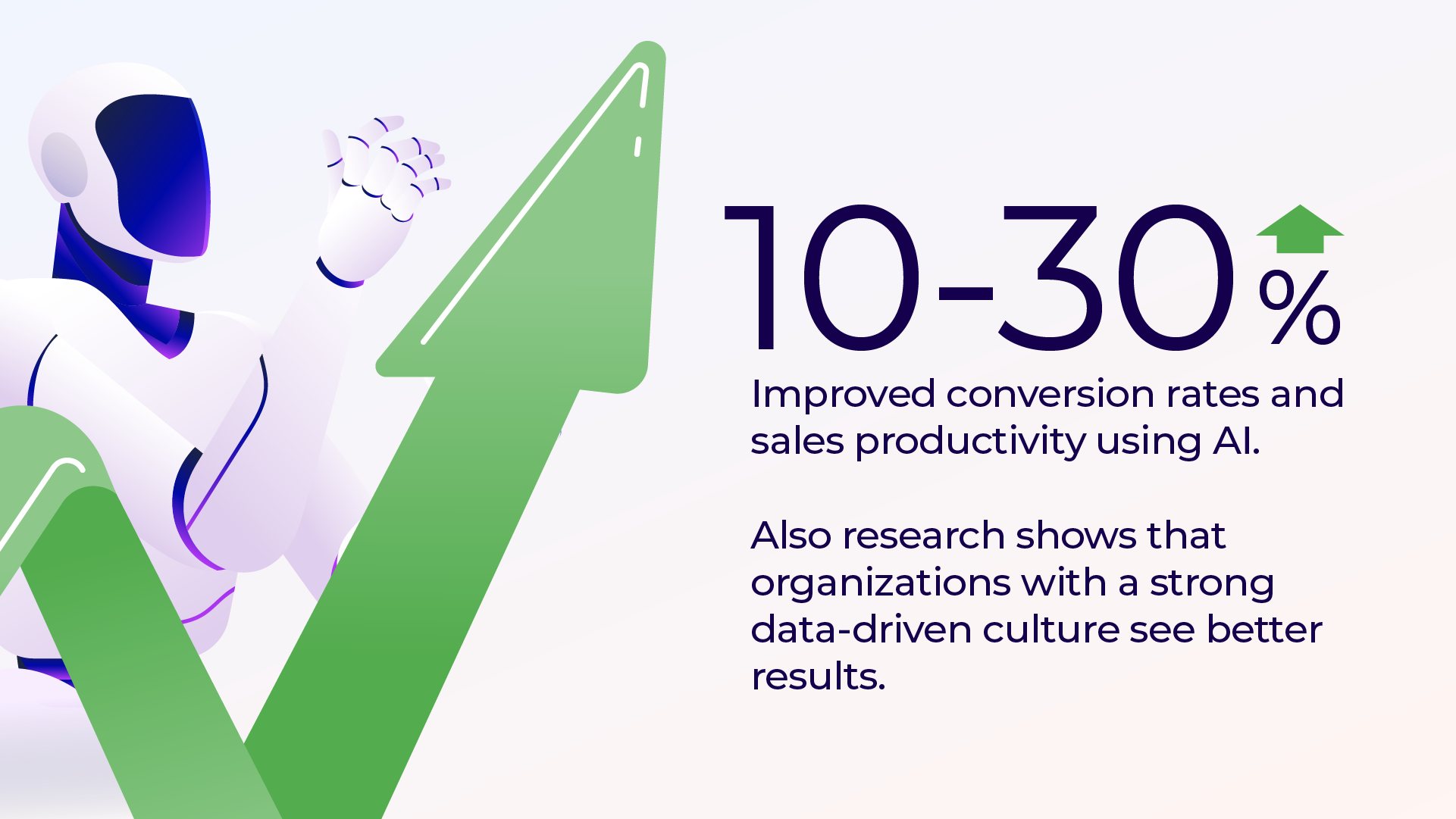 10-30%

Improved conversion rates and sales productivity using AI.

Also research shows that organizations with a strong data-driven culture see better results.